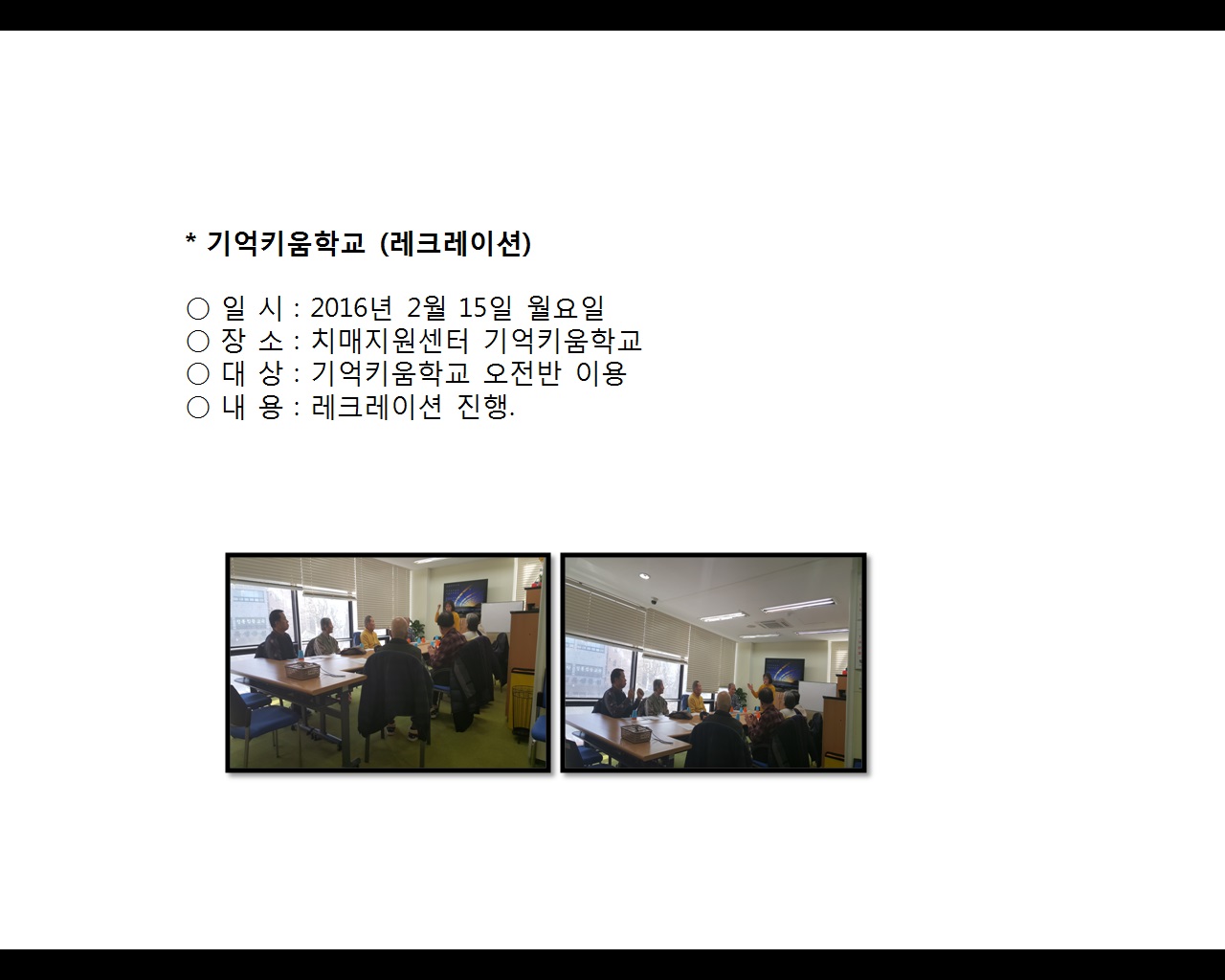 * 기억키움학교 (레크레이션)

○ 일 시 : 2016년 2월 15일 월요일
○ 장 소 : 치매지원센터 기억키움학교
○ 대 상 : 기억키움학교 오전반 이용
○ 내 용 : 레크레이션 진행.